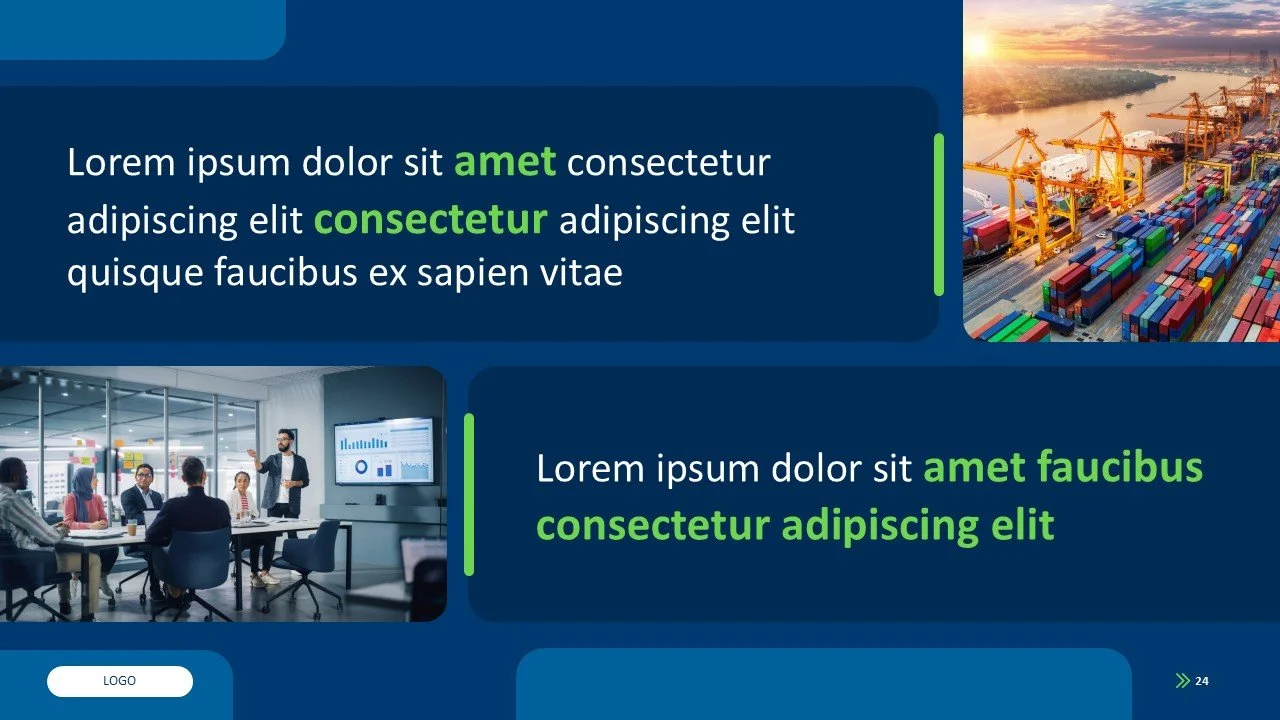 Lorem ipsum dolor sit amet consectetur adipiscing elit consectetur adipiscing elit quisque faucibus ex sapien vitae

Lorem ipsum dolor sit amet faucibus consectetur adipiscing elit

LOGO

24